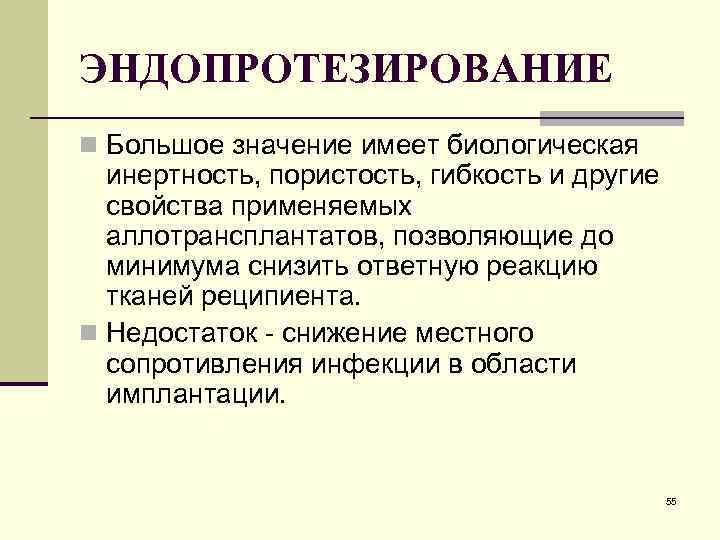 ЭНДОПРОТЕЗИРОВАНИЕ

Большое значение имеет биологическая инертность, пористость, гибкость и другие свойства применяемых аллотрансплантатов, позволяющие до минимума снизить ответную реакцию тканей реципиента.

Недостаток - снижение местного сопротивления инфекции в области имплантации.

55